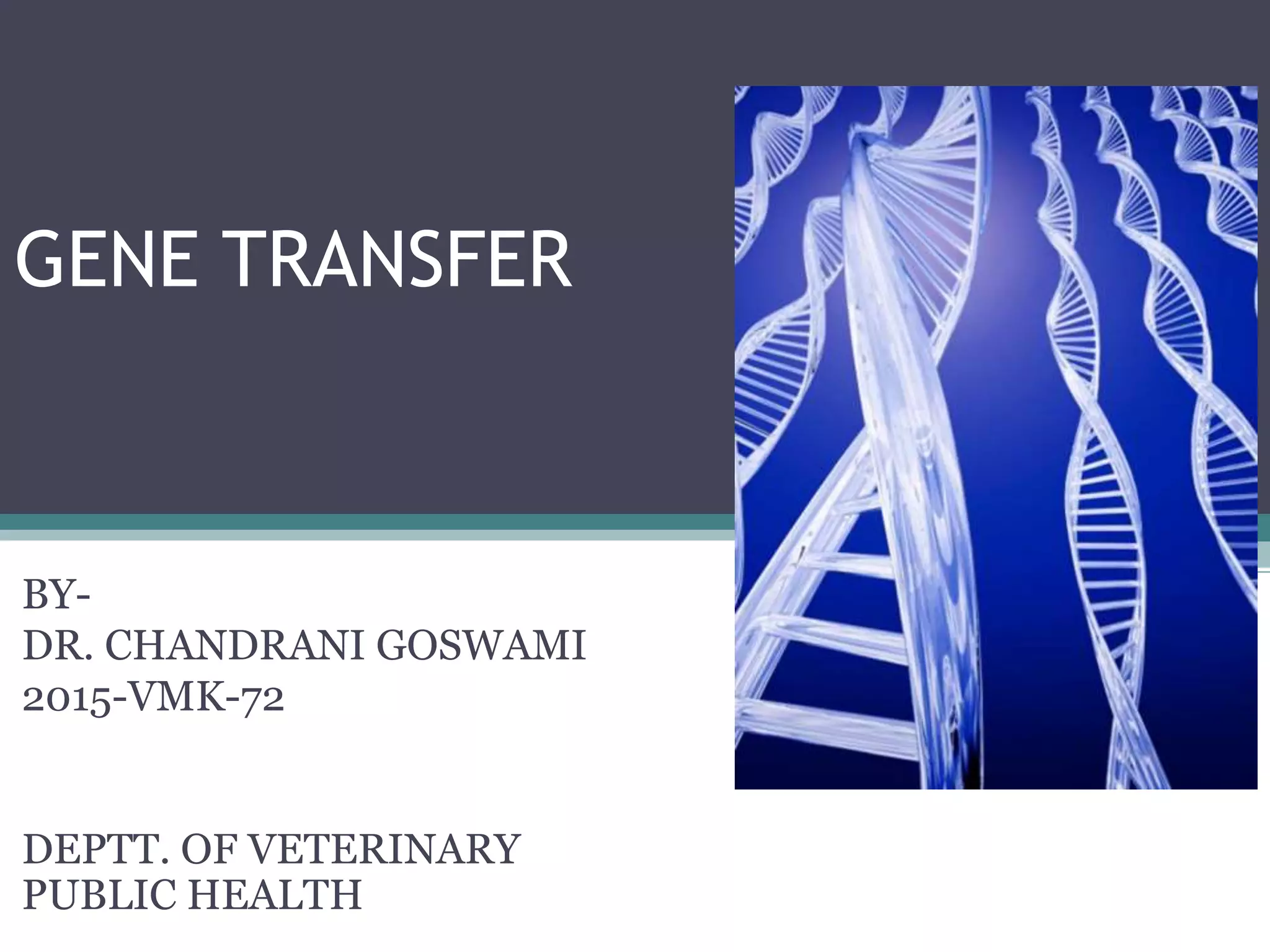 GENE TRANSFER

BY-
DR. CHANDRANI GOSWAMI
2015-VMK-72

DEPTT. OF VETERINARY PUBLIC HEALTH